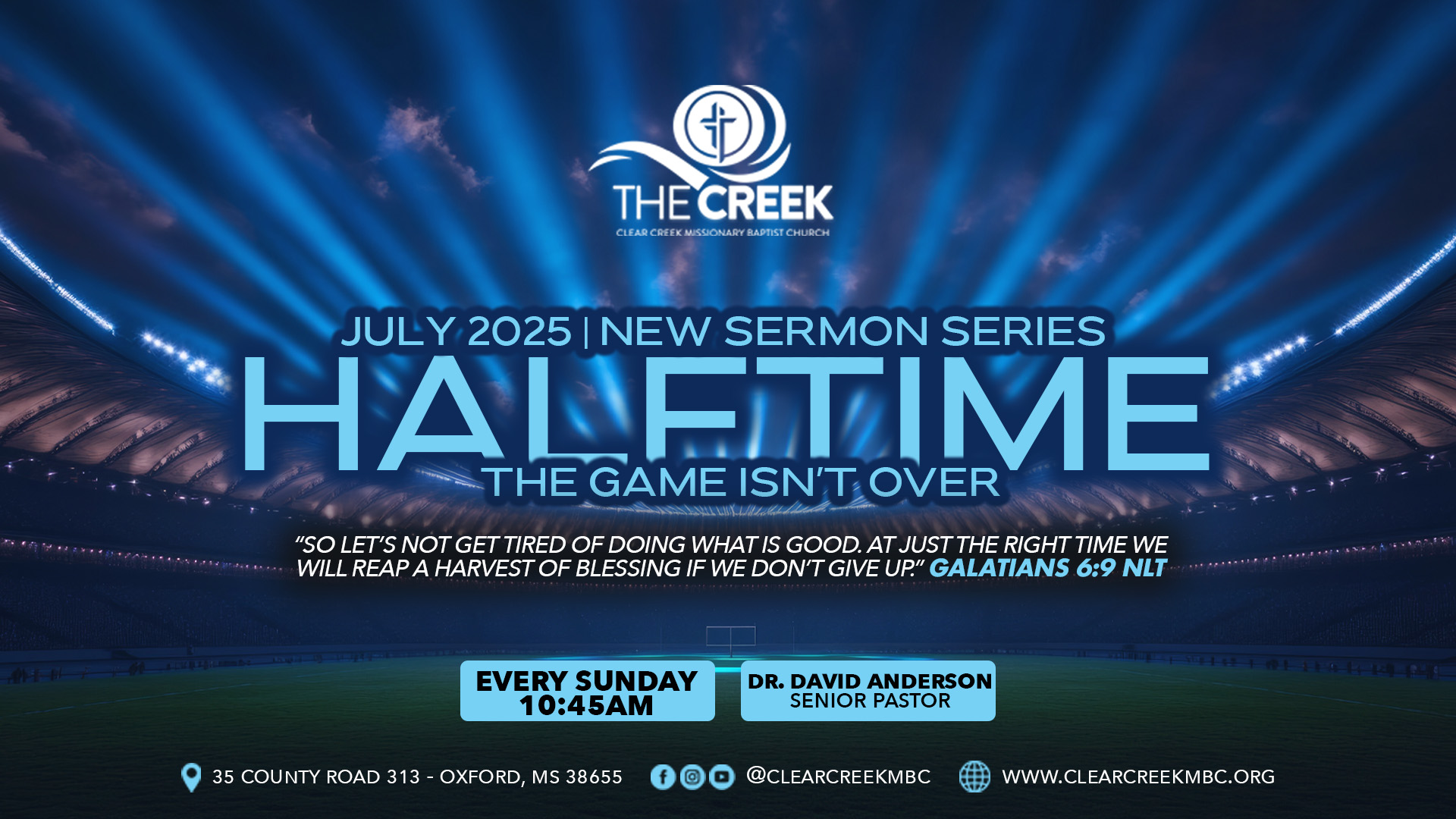 THE CREEK
CLEAR CREEK MISSIONARY BAPTIST CHURCH

JULY 2025 | NEW SERMON SERIES
HALFTIME
THE GAME ISN'T OVER

"SO LET'S NOT GET TIRED OF DOING WHAT IS GOOD. AT JUST THE RIGHT TIME WE WILL REAP A HARVEST OF BLESSING IF WE DON'T GIVE UP." GALATIANS 6:9 NLT

EVERY SUNDAY 10:45AM

DR. DAVID ANDERSON SENIOR PASTOR

35 COUNTY ROAD 313 - OXFORD, MS 38655 @CLEARCREEKMBC WWW.CLEARCREEKMBC.ORG